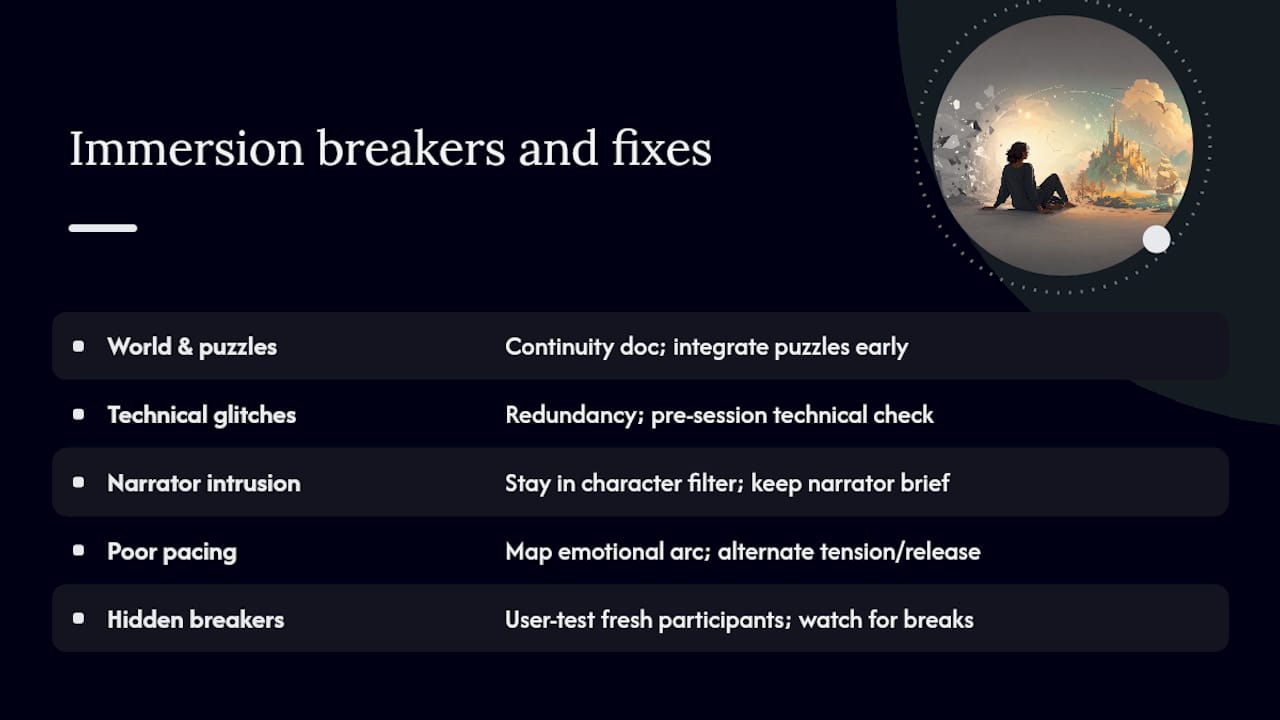 Immersion breakers and fixes

| | |
|---|---|
| World & puzzles | Continuity doc; integrate puzzles early |
| Technical glitches | Redundancy; pre-session technical check |
| Narrator intrusion | Stay in character filter; keep narrator brief |
| Poor pacing | Map emotional arc; alternate tension/release |
| Hidden breakers | User-test fresh participants; watch for breaks |